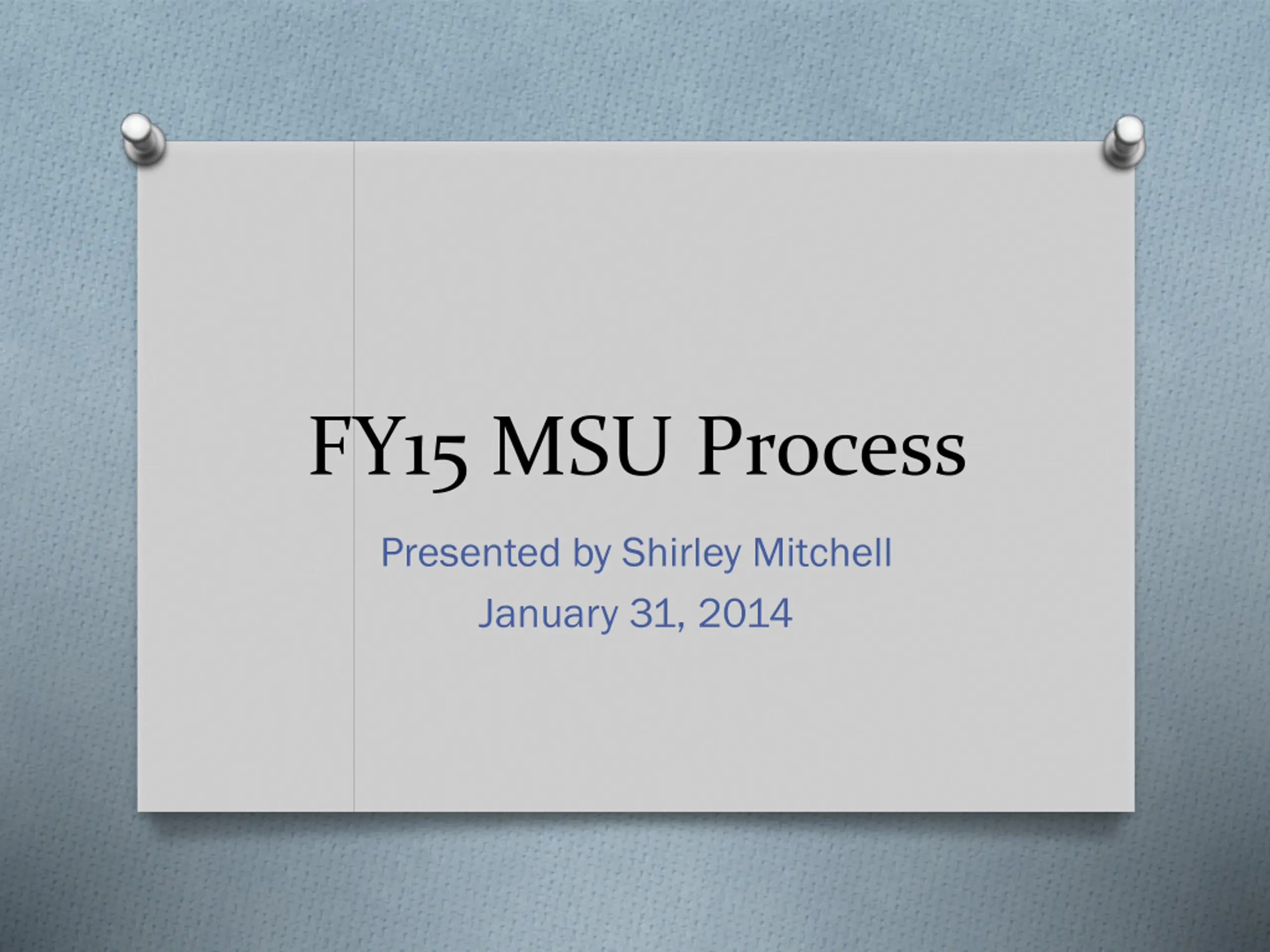 FY15 MSU Process

Presented by Shirley Mitchell
January 31, 2014